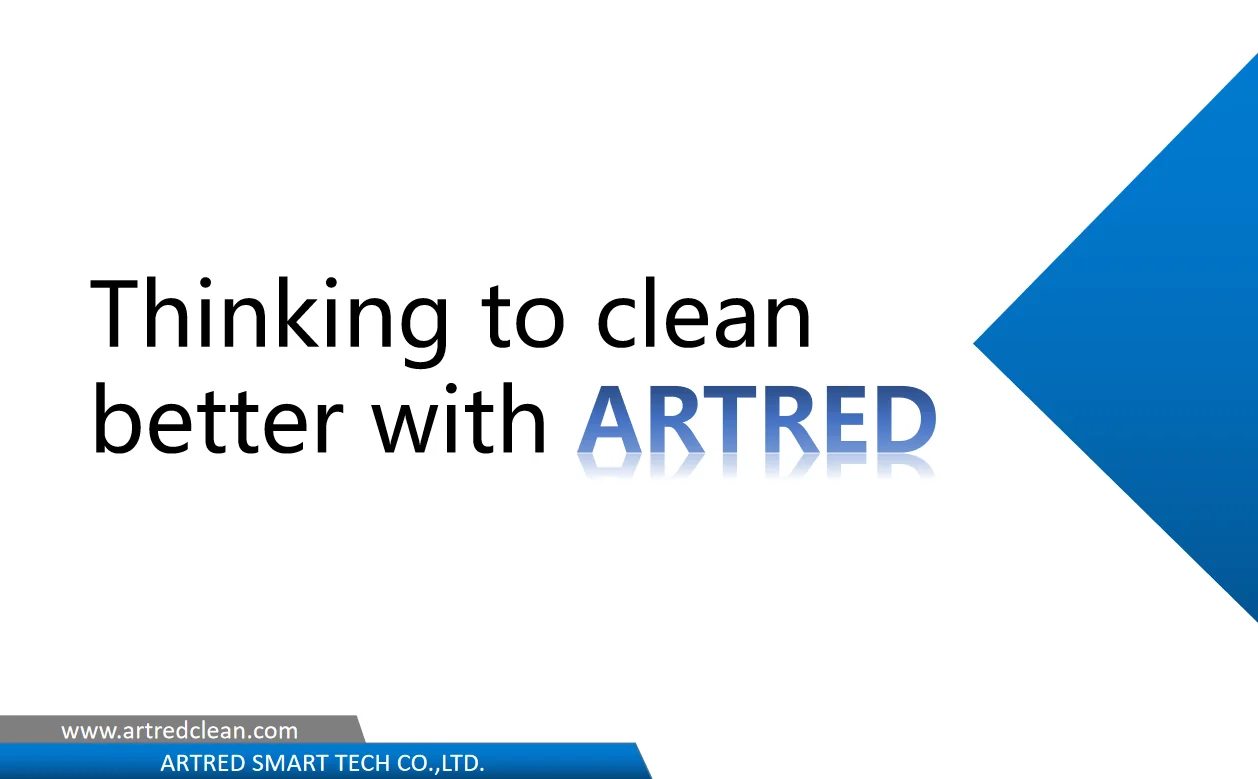 Thinking to clean better with ARTRED

www.artredclean.com
ARTRED SMART TECH CO.,LTD.